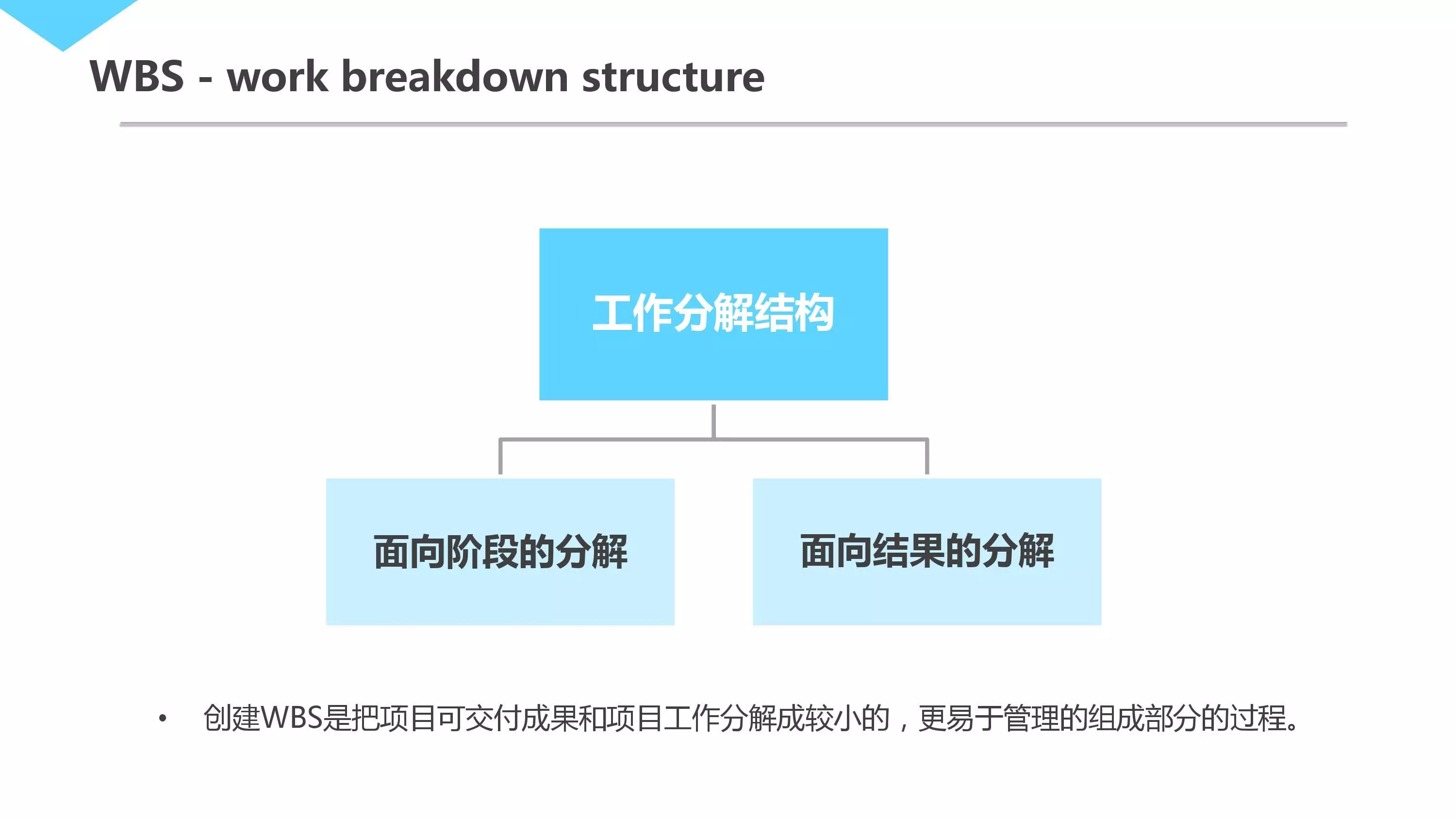 WBS - work breakdown structure

工作分解结构

面向阶段的分解

面向结果的分解

• 创建WBS是把项目可交付成果和项目工作分解成较小的，更易于管理的组成部分的过程。